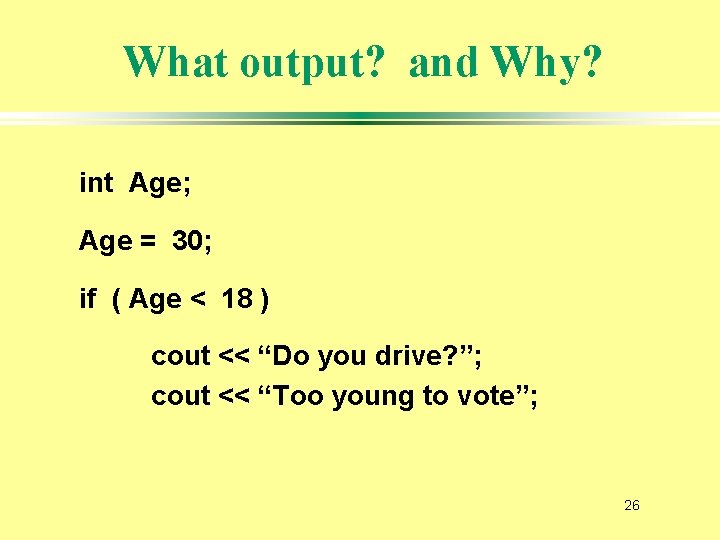 What output?  and Why?

int  Age;

Age =  30;

if  ( Age <  18 )

cout << “Do you drive?”;
cout << “Too young to vote”;

26